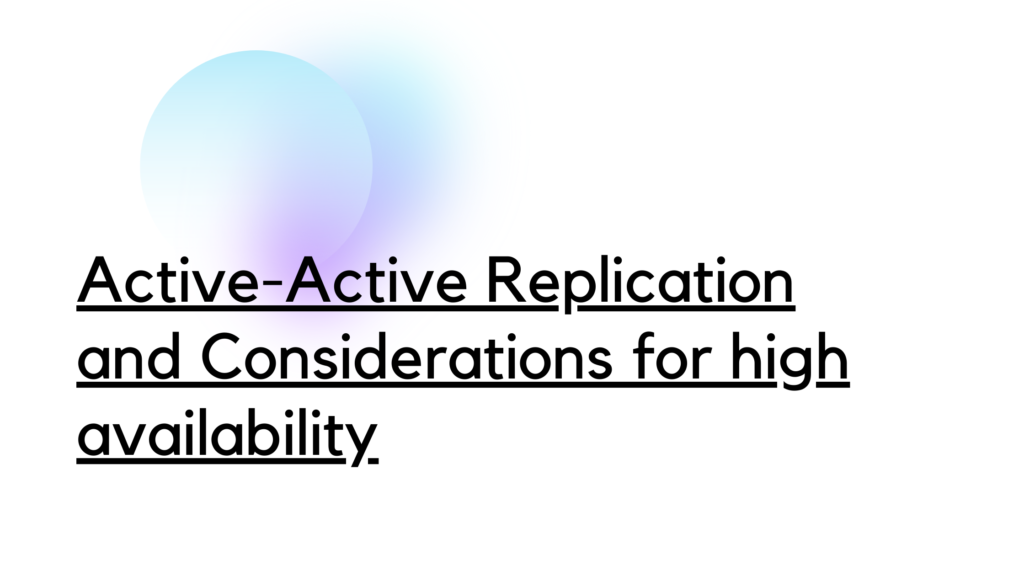 Active-Active Replication and Considerations for high availability